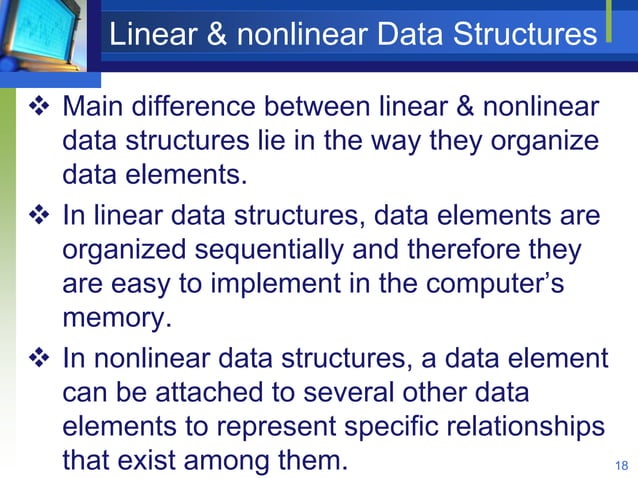 Linear & nonlinear Data Structures

❖ Main difference between linear & nonlinear data structures lie in the way they organize data elements.

❖ In linear data structures, data elements are organized sequentially and therefore they are easy to implement in the computer's memory.

❖ In nonlinear data structures, a data element can be attached to several other data elements to represent specific relationships that exist among them.

18